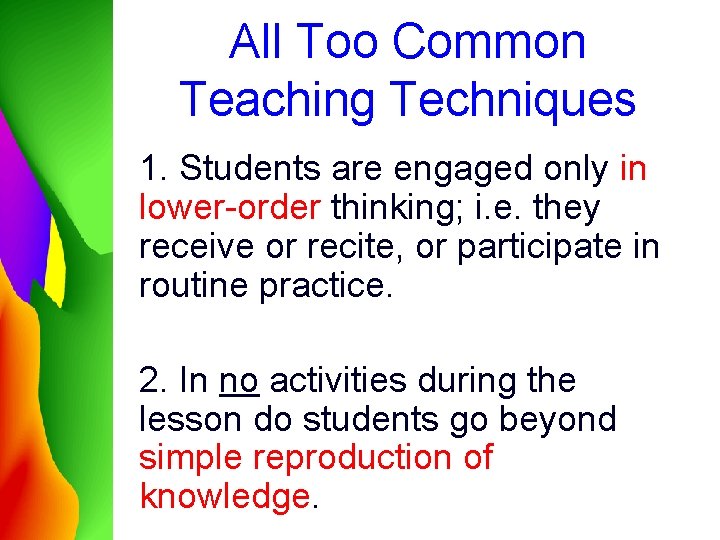 All Too Common Teaching Techniques

1. Students are engaged only in lower-order thinking; i.e. they receive or recite, or participate in routine practice.

2. In no activities during the lesson do students go beyond simple reproduction of knowledge.